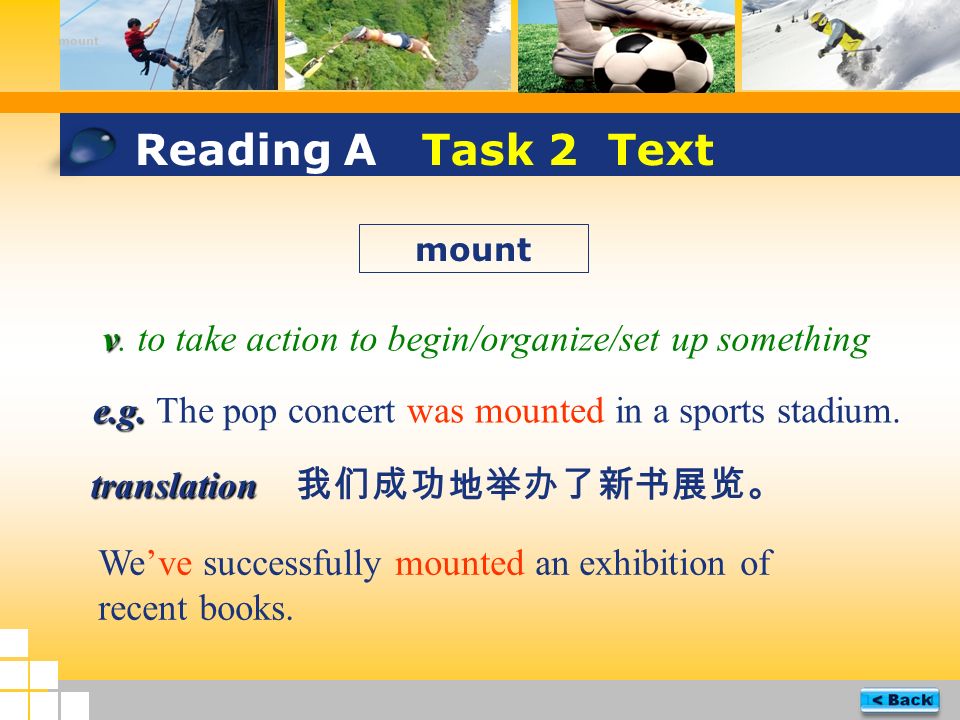 mount

Reading A Task 2 Text

mount

v. to take action to begin/organize/set up something

e.g. The pop concert was mounted in a sports stadium.

translation 我们成功地举办了新书展览。

We've successfully mounted an exhibition of recent books.

< Back